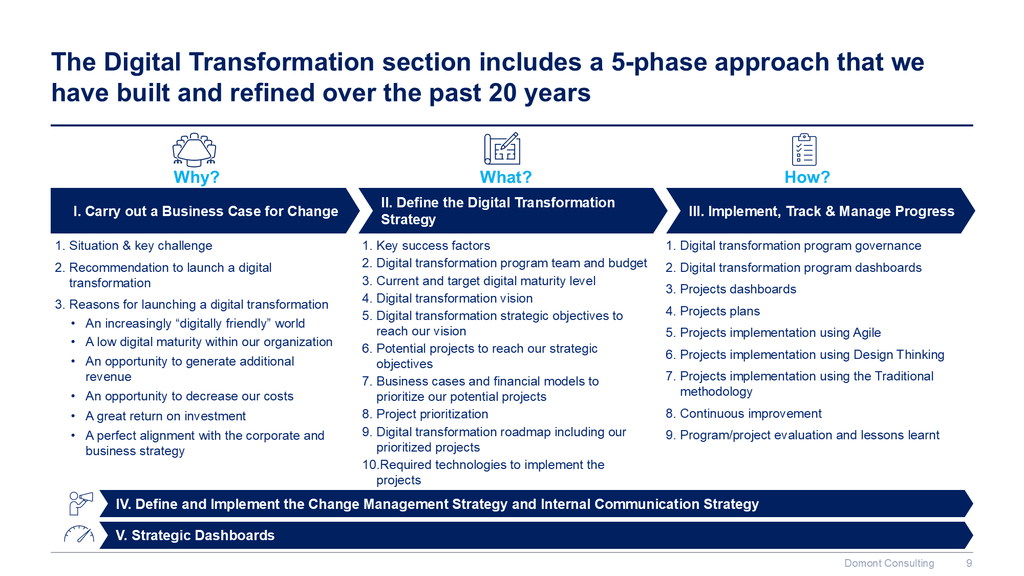 The Digital Transformation section includes a 5-phase approach that we have built and refined over the past 20 years

Why?

I. Carry out a Business Case for Change

1. Situation & key challenge
2. Recommendation to launch a digital transformation
3. Reasons for launching a digital transformation
• An increasingly “digitally friendly” world
• A low digital maturity within our organization
• An opportunity to generate additional revenue
• An opportunity to decrease our costs
• A great return on investment
• A perfect alignment with the corporate and business strategy

What?

II. Define the Digital Transformation Strategy

1. Key success factors
2. Digital transformation program team and budget
3. Current and target digital maturity level
4. Digital transformation vision
5. Digital transformation strategic objectives to reach our vision
6. Potential projects to reach our strategic objectives
7. Business cases and financial models to prioritize our potential projects
8. Project prioritization
9. Digital transformation roadmap including our prioritized projects
10.Required technologies to implement the projects

How?

III. Implement, Track & Manage Progress

1. Digital transformation program governance
2. Digital transformation program dashboards
3. Projects dashboards
4. Projects plans
5. Projects implementation using Agile
6. Projects implementation using Design Thinking
7. Projects implementation using the Traditional methodology
8. Continuous improvement
9. Program/project evaluation and lessons learnt

IV. Define and Implement the Change Management Strategy and Internal Communication Strategy

V. Strategic Dashboards

Domont Consulting 9